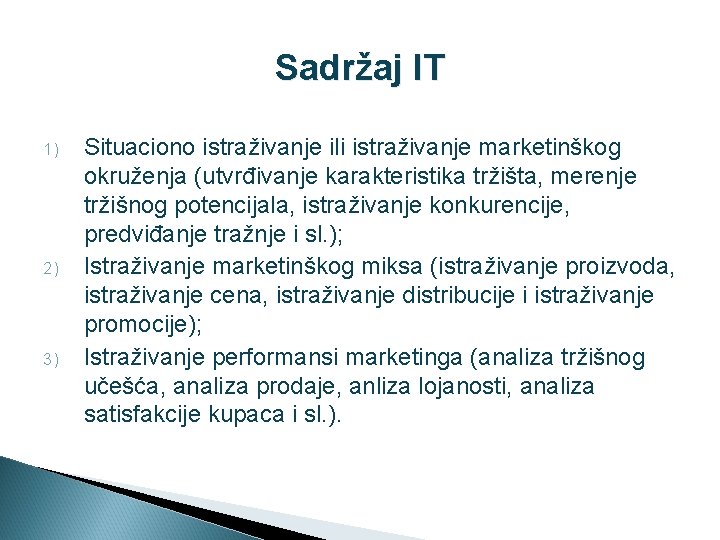 Sadržaj IT

1) Situaciono istraživanje ili istraživanje marketinškog okruženja (utvrđivanje karakteristika tržišta, merenje tržišnog potencijala, istraživanje konkurencije, predviđanje tražnje i sl.);

2) Istraživanje marketinškog miksa (istraživanje proizvoda, istraživanje cena, istraživanje distribucije i istraživanje promocije);

3) Istraživanje performansi marketinga (analiza tržišnog učešća, analiza prodaje, anliza lojanosti, analiza satisfakcije kupaca i sl.).